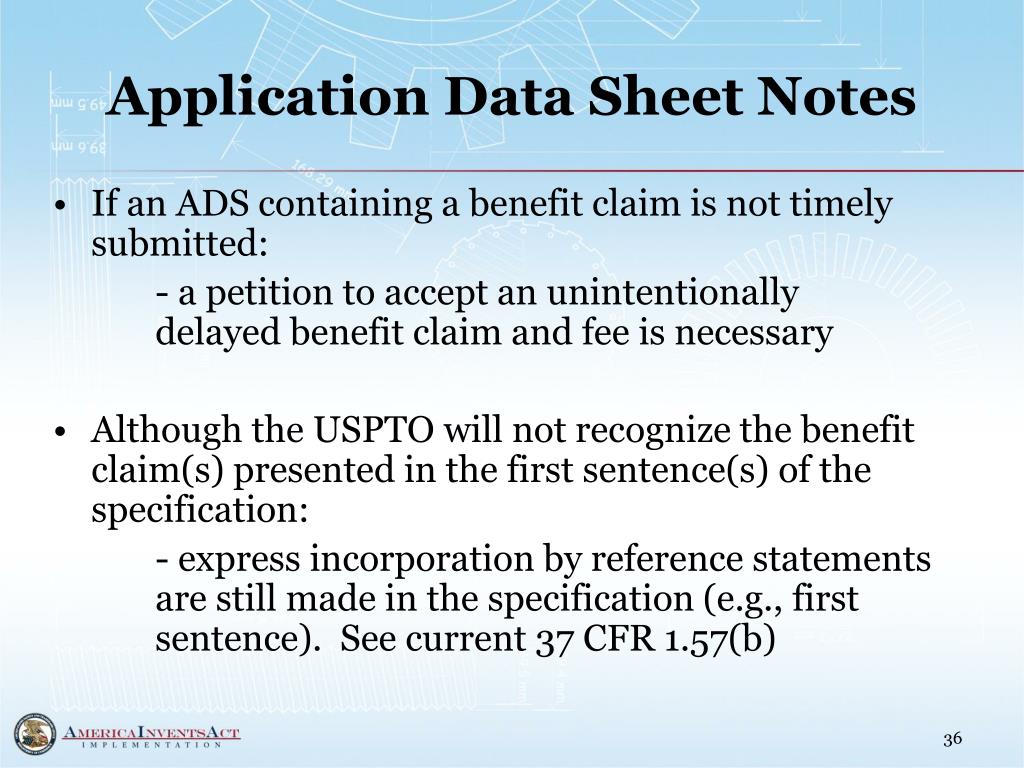 Application Data Sheet Notes

• If an ADS containing a benefit claim is not timely submitted:

- a petition to accept an unintentionally delayed benefit claim and fee is necessary

• Although the USPTO will not recognize the benefit claim(s) presented in the first sentence(s) of the specification:

- express incorporation by reference statements are still made in the specification (e.g., first sentence). See current 37 CFR 1.57(b)

AMERICA INVENTS ACT
IMPLEMENTATION

36